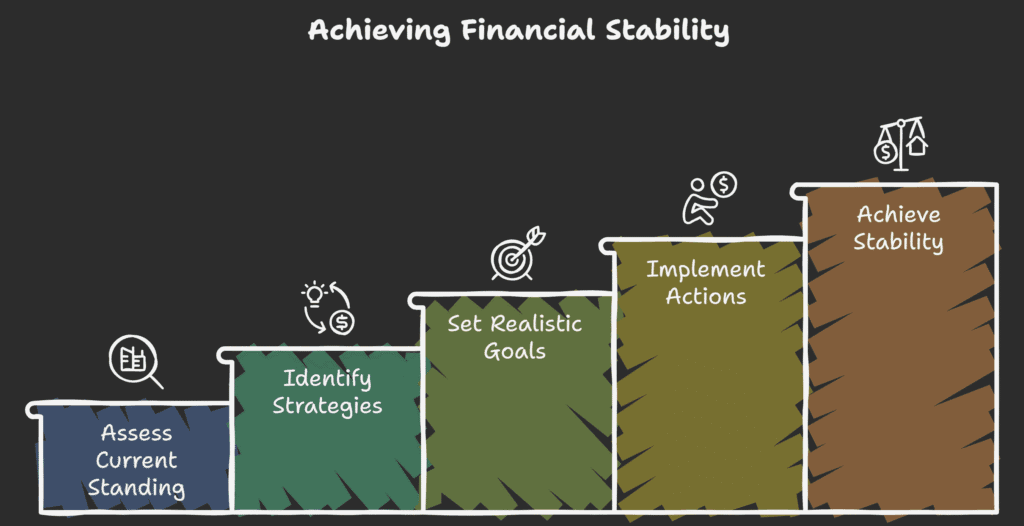 Achieving Financial Stability

Assess Current Standing

Identify Strategies

Set Realistic Goals

Implement Actions

Achieve Stability